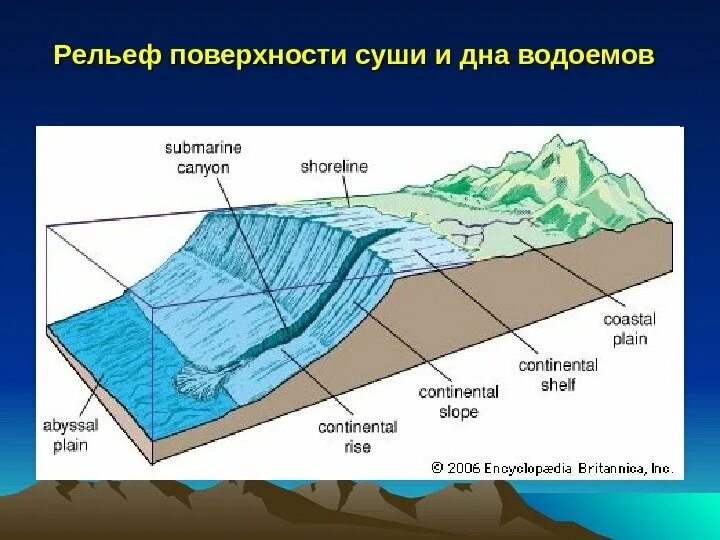 Рельеф поверхности суши и дна водоемов

submarine canyon

shoreline

coastal plain

continental shelf

continental slope

continental rise

abyssal plain

© 2006 Encyclopædia Britannica, Inc.